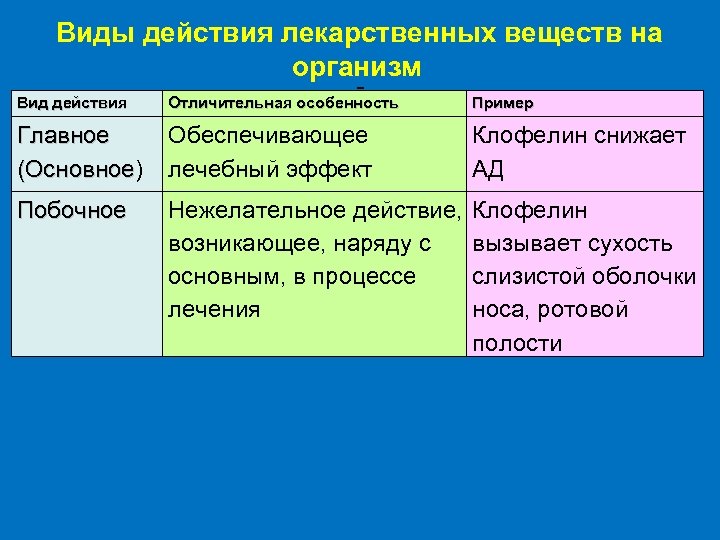 Виды действия лекарственных веществ на организм

| Вид действия | Отличительная особенность | Пример |
|---|---|---|
| Главное (Основное) | Обеспечивающее лечебный эффект | Клофелин снижает АД |
| Побочное | Нежелательное действие, возникающее, наряду с основным, в процессе лечения | Клофелин вызывает сухость слизистой оболочки носа, ротовой полости |